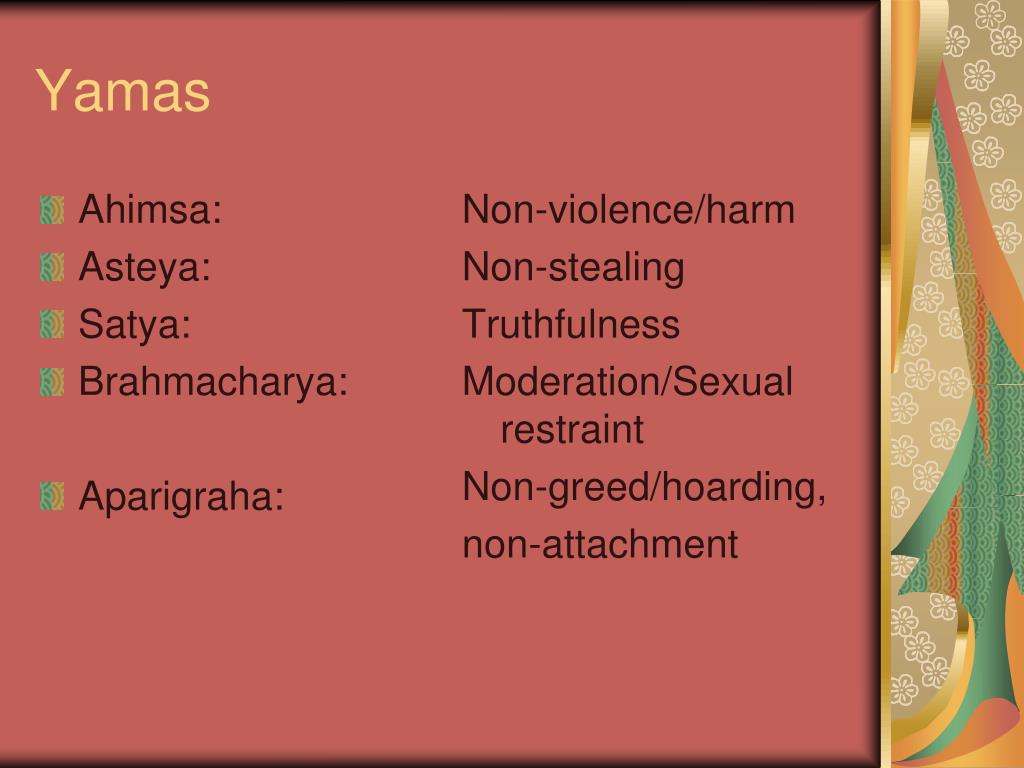 Yamas

Ahimsa:
Asteya:
Satya:
Brahmacharya:

Aparigraha:

Non-violence/harm
Non-stealing
Truthfulness
Moderation/Sexual restraint
Non-greed/hoarding,
non-attachment